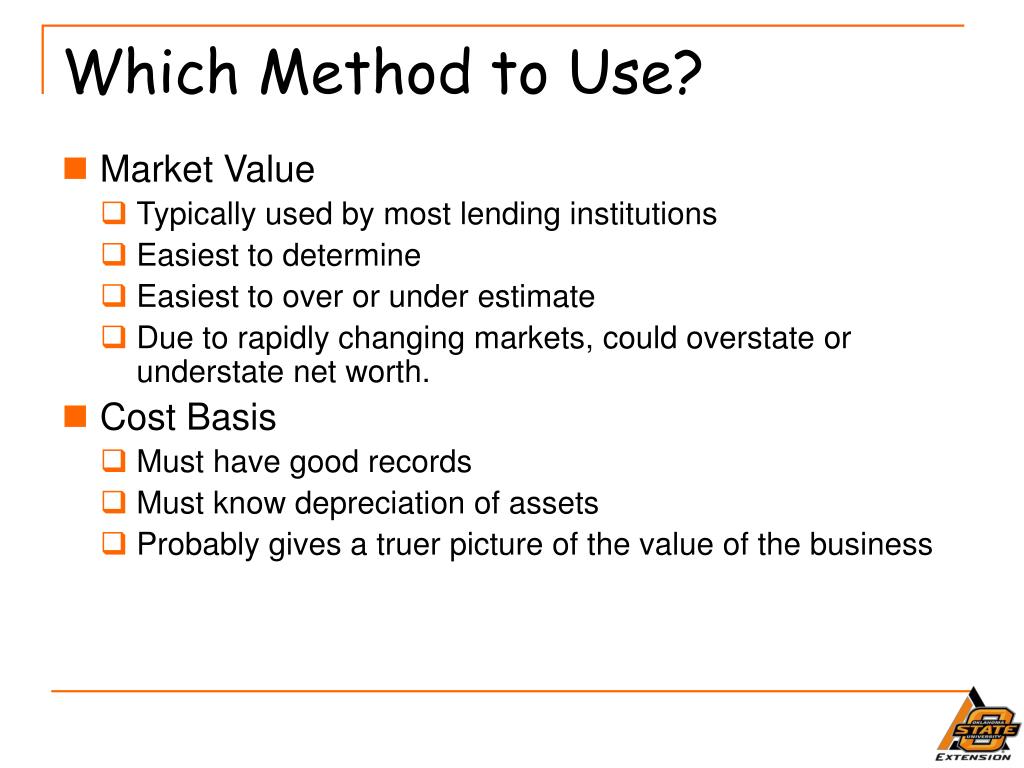 Which Method to Use?

Market Value

Typically used by most lending institutions

Easiest to determine

Easiest to over or under estimate

Due to rapidly changing markets, could overstate or understate net worth.

Cost Basis

Must have good records

Must know depreciation of assets

Probably gives a truer picture of the value of the business

OKLAHOMA STATE UNIVERSITY
EXTENSION